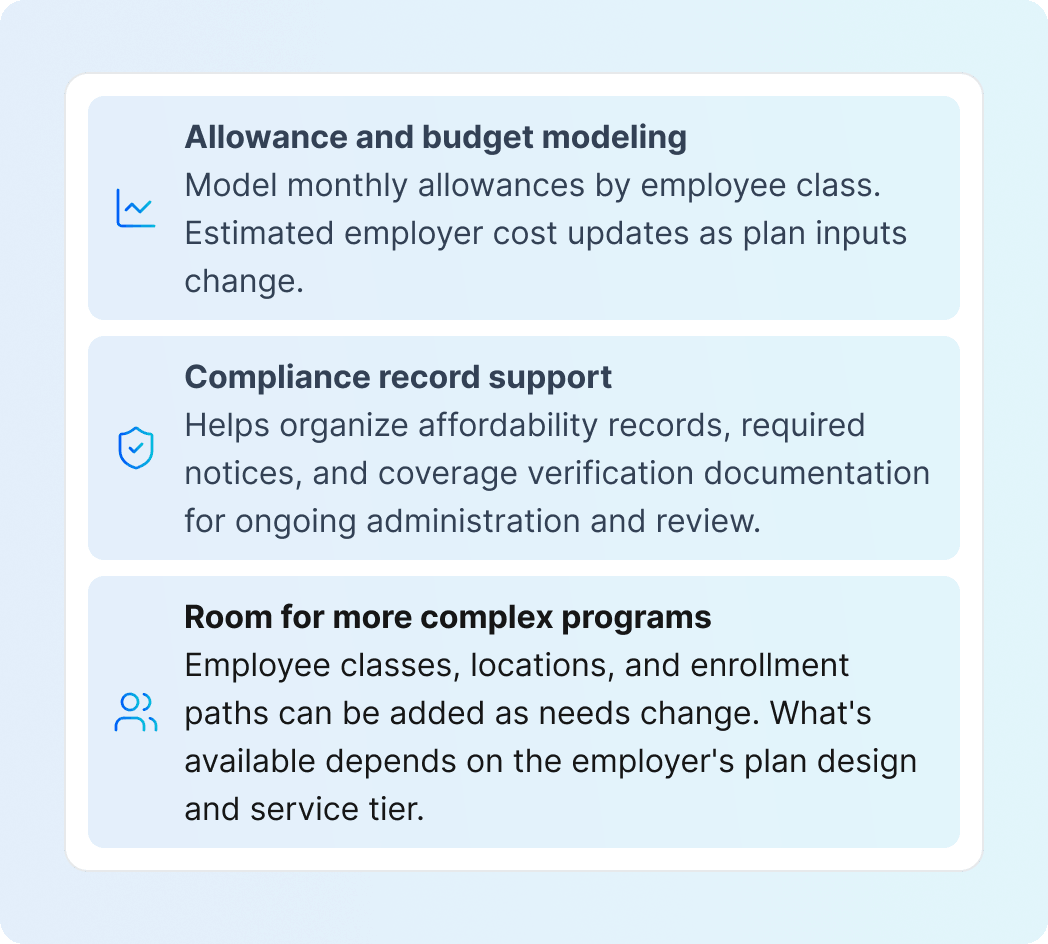 Allowance and budget modeling
Model monthly allowances by employee class. Estimated employer cost updates as plan inputs change.

Compliance record support
Helps organize affordability records, required notices, and coverage verification documentation for ongoing administration and review.

Room for more complex programs
Employee classes, locations, and enrollment paths can be added as needs change. What's available depends on the employer's plan design and service tier.